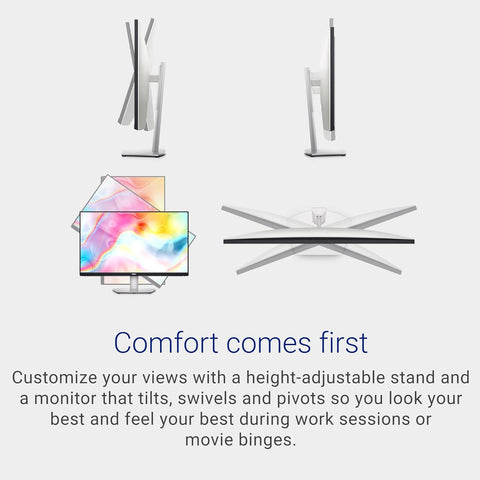 Comfort comes first

Customize your views with a height-adjustable stand and a monitor that tilts, swivels and pivots so you look your best and feel your best during work sessions or movie binges.